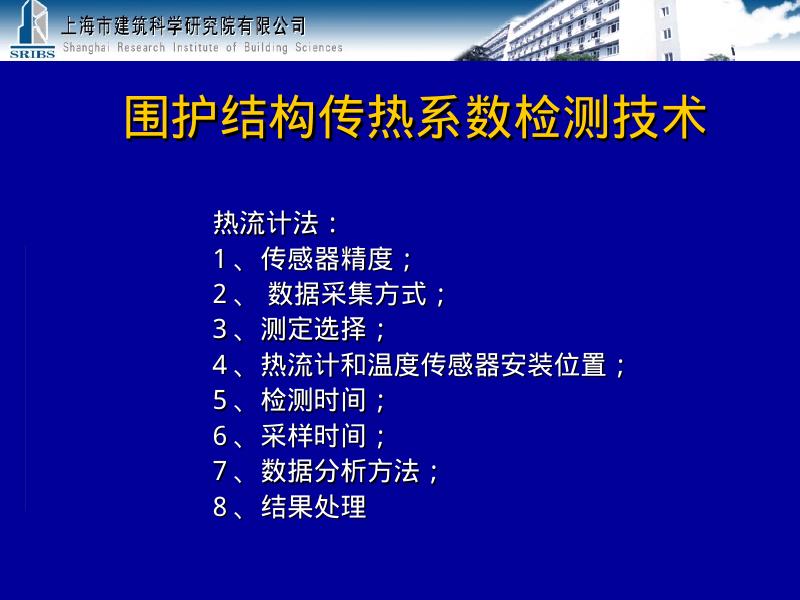 SRIBS
上海市建筑科学研究院有限公司
Shanghai Research Institute of Building Sciences

围护结构传热系数检测技术

热流计法：
1、传感器精度；
2、 数据采集方式；
3、测定选择；
4、热流计和温度传感器安装位置；
5、检测时间；
6、采样时间；
7、数据分析方法；
8、结果处理